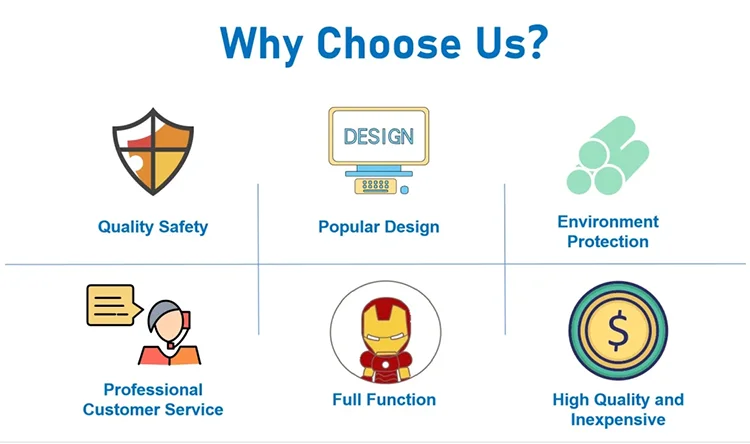 Why Choose Us?

Quality Safety

DESIGN

Popular Design

Environment Protection

Professional Customer Service

Full Function

$

High Quality and Inexpensive